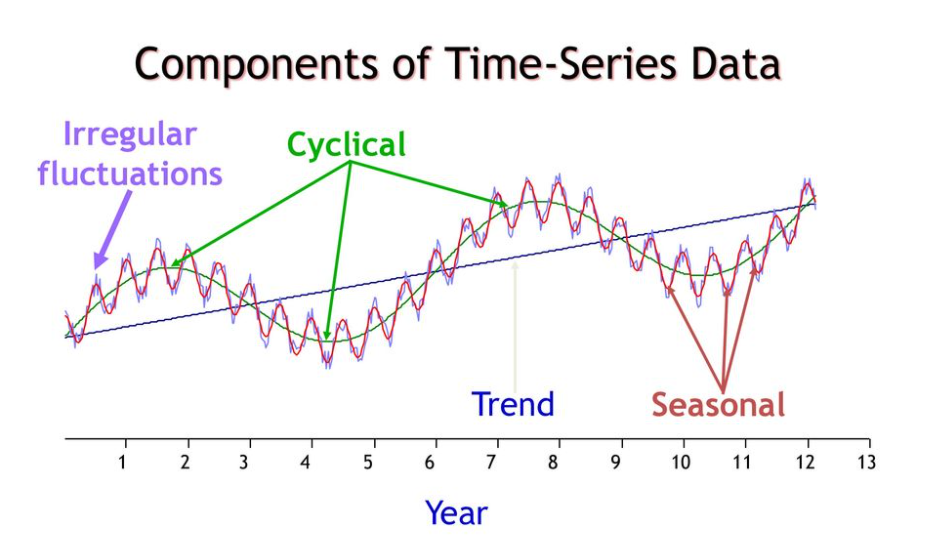 Components of Time-Series Data

Irregular fluctuations

Cyclical

Trend

Seasonal

1 2 3 4 5 6 7 8 9 10 11 12 13

Year